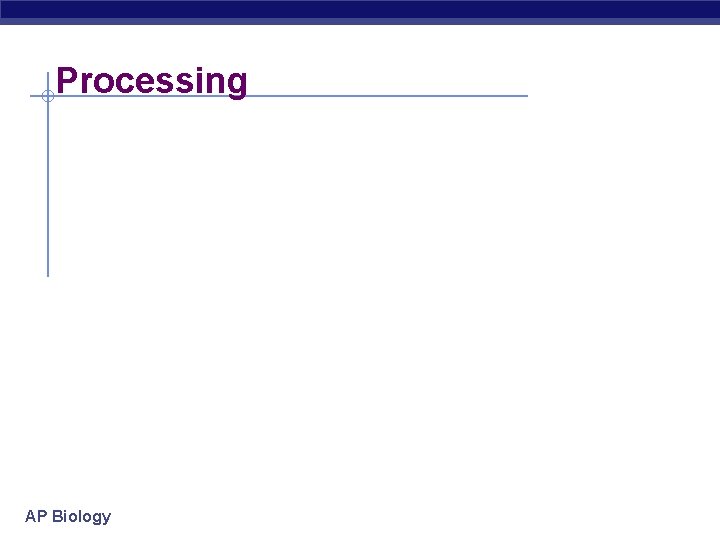 Processing

AP Biology